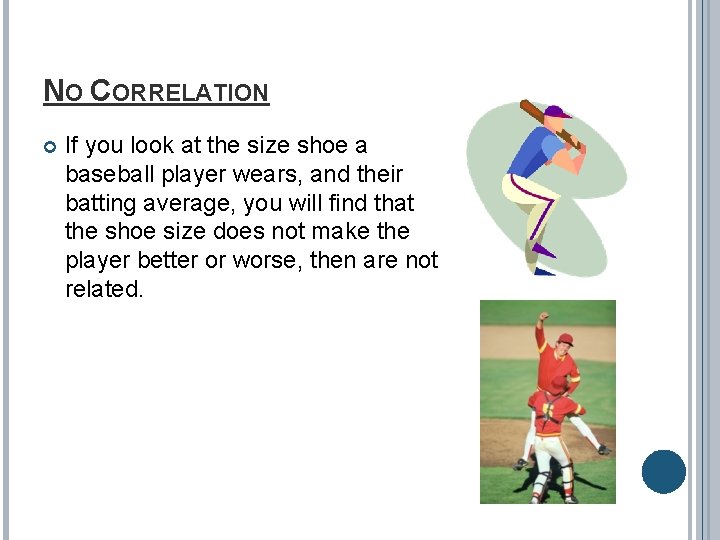 NO CORRELATION

If you look at the size shoe a baseball player wears, and their batting average, you will find that the shoe size does not make the player better or worse, then are not related.